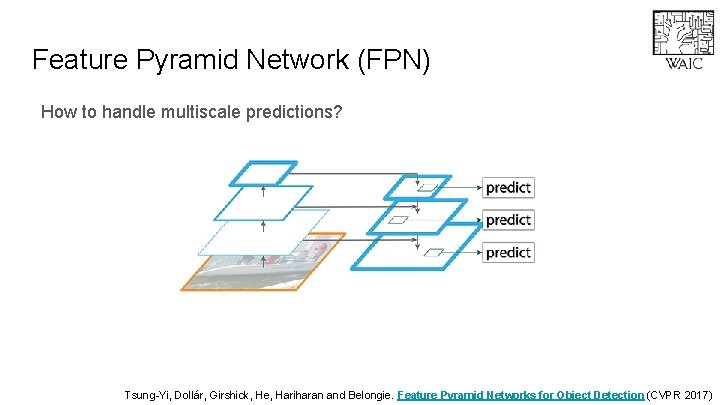 Feature Pyramid Network (FPN)

WAIC

How to handle multiscale predictions?

predict

predict

predict

Tsung-Yi, Dollár, Girshick, He, Hariharan and Belongie. Feature Pyramid Networks for Object Detection (CVPR 2017)